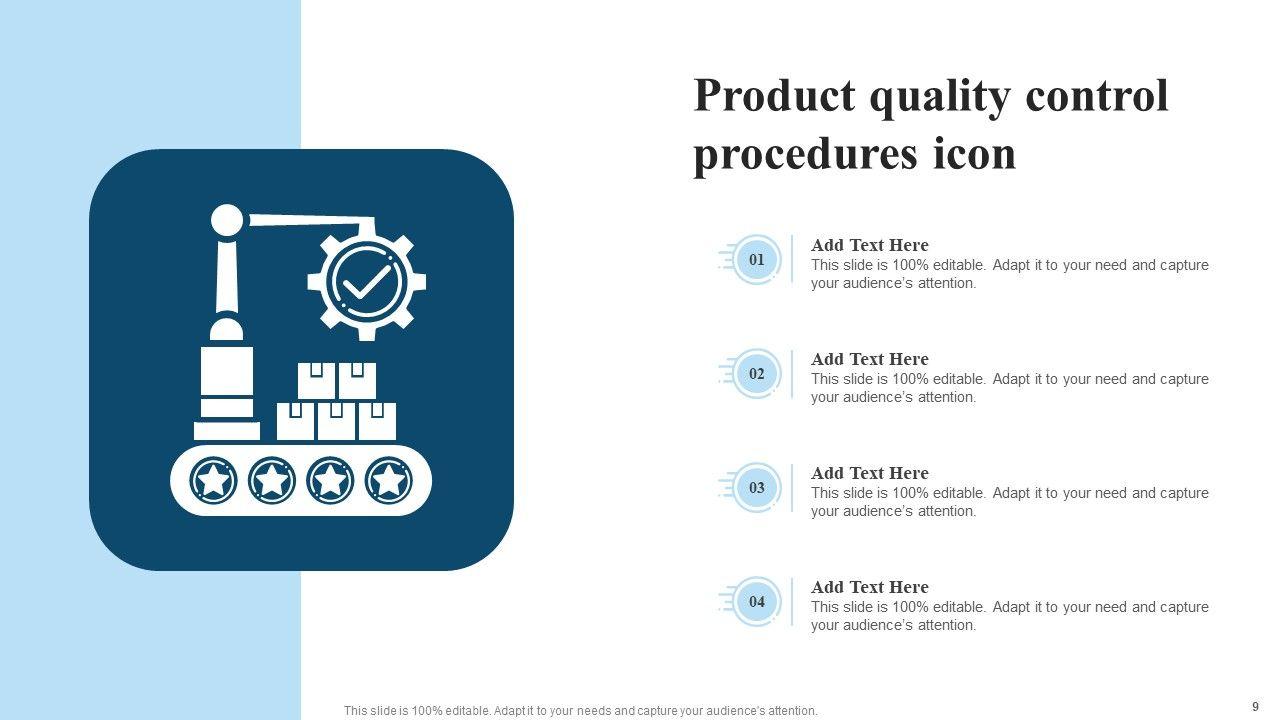 Product quality control procedures icon

01

Add Text Here
This slide is 100% editable. Adapt it to your need and capture your audience's attention.

02

Add Text Here
This slide is 100% editable. Adapt it to your need and capture your audience's attention.

03

Add Text Here
This slide is 100% editable. Adapt it to your need and capture your audience's attention.

04

Add Text Here
This slide is 100% editable. Adapt it to your need and capture your audience's attention.

This slide is 100% editable. Adapt it to your needs and capture your audience's attention.

9